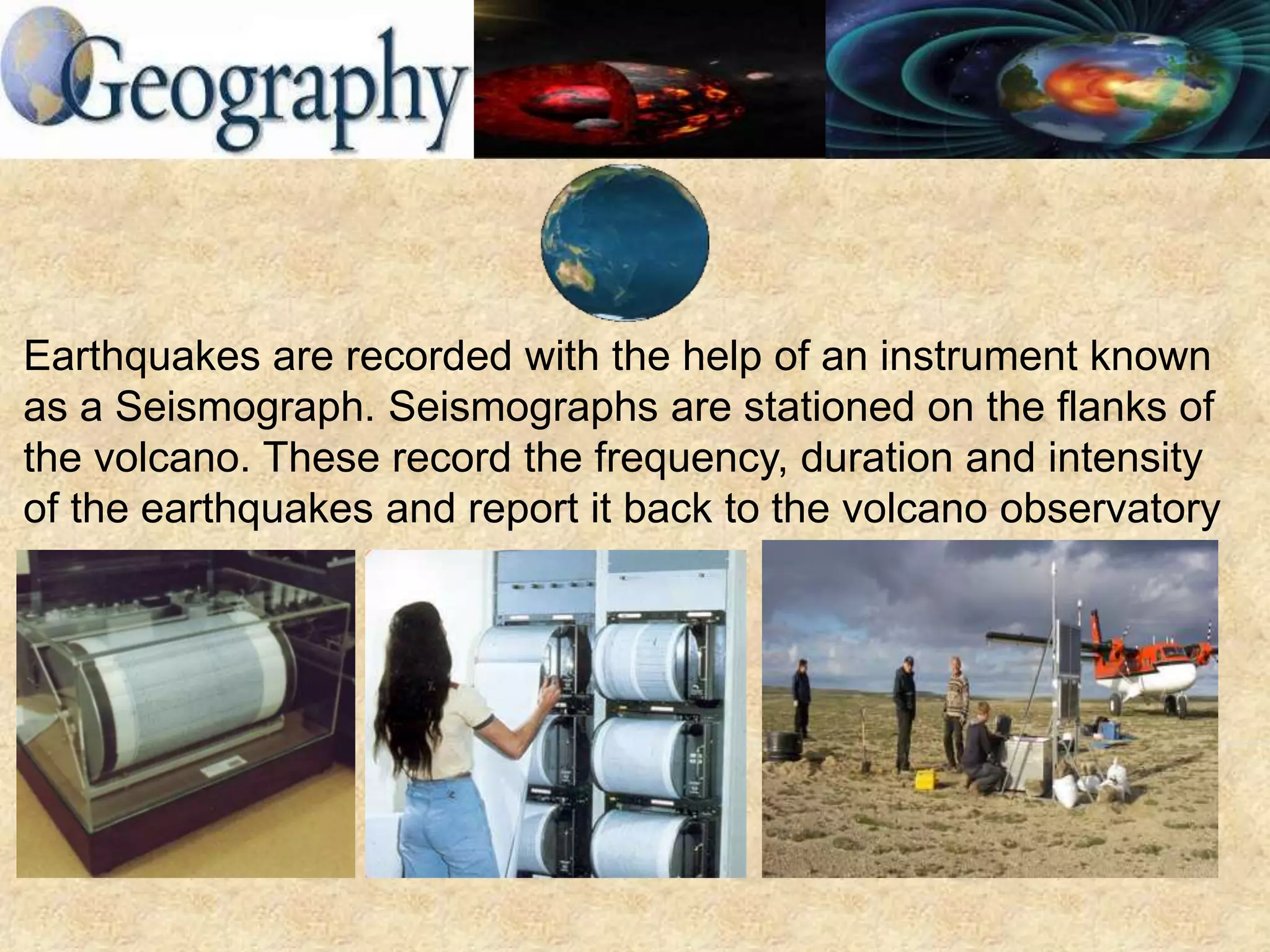 Geography

Earthquakes are recorded with the help of an instrument known as a Seismograph. Seismographs are stationed on the flanks of the volcano. These record the frequency, duration and intensity of the earthquakes and report it back to the volcano observatory